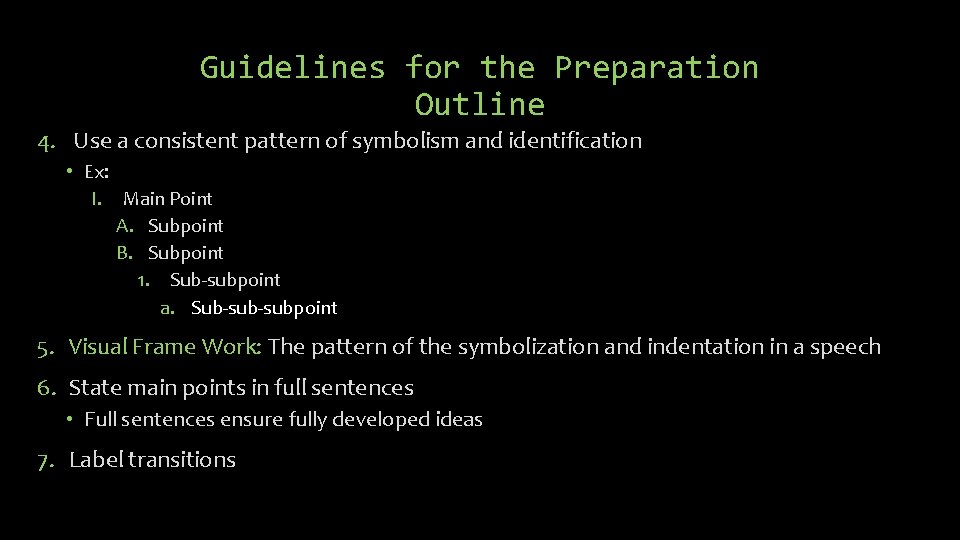 Guidelines for the Preparation Outline

4. Use a consistent pattern of symbolism and identification
• Ex:
I. Main Point
A. Subpoint
B. Subpoint
1. Sub-subpoint
a. Sub-sub-subpoint

5. Visual Frame Work: The pattern of the symbolization and indentation in a speech

6. State main points in full sentences
• Full sentences ensure fully developed ideas

7. Label transitions